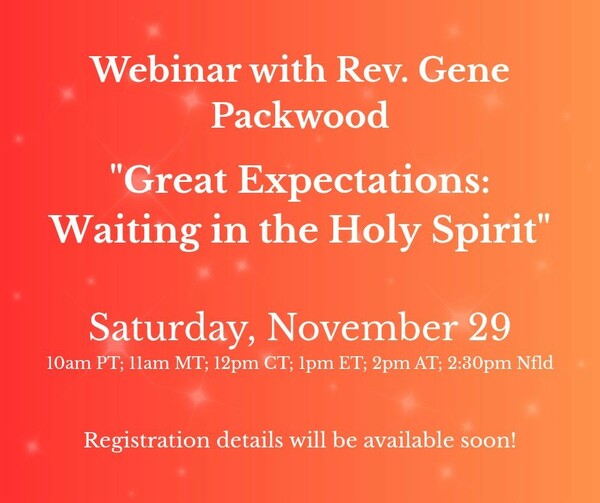 Webinar with Rev. Gene Packwood

"Great Expectations: Waiting in the Holy Spirit"

Saturday, November 29

10am PT; 11am MT; 12pm CT; 1pm ET; 2pm AT; 2:30pm Nfld

Registration details will be available soon!